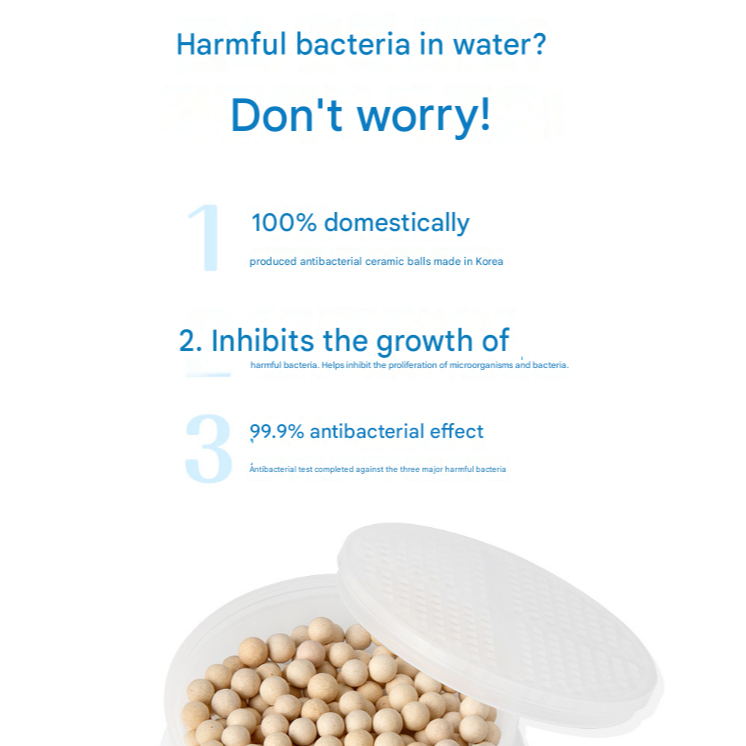 Harmful bacteria in water?

Don't worry!

1

100% domestically

produced antibacterial ceramic balls made in Korea

2. Inhibits the growth of

harmful bacteria. Helps inhibit the proliferation of microorganisms and bacteria.

3

99.9% antibacterial effect

Antibacterial test completed against the three major harmful bacteria